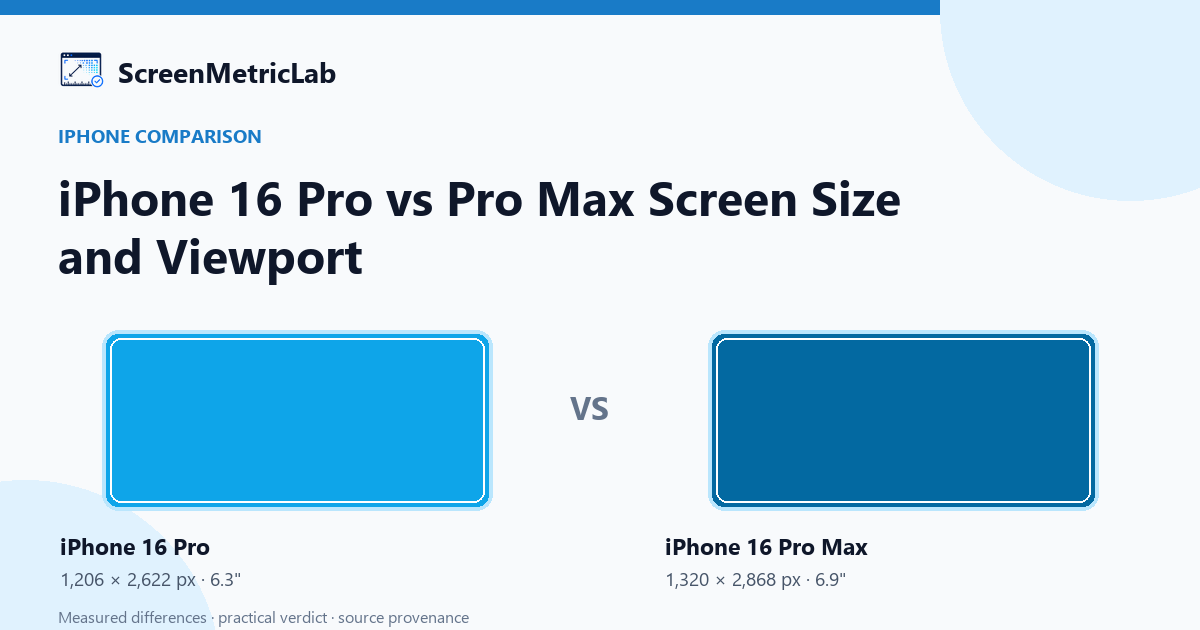 ScreenMetricLab

IPHONE COMPARISON

iPhone 16 Pro vs Pro Max Screen Size and Viewport

VS

iPhone 16 Pro
1,206 × 2,622 px · 6.3"

iPhone 16 Pro Max
1,320 × 2,868 px · 6.9"

Measured differences · practical verdict · source provenance